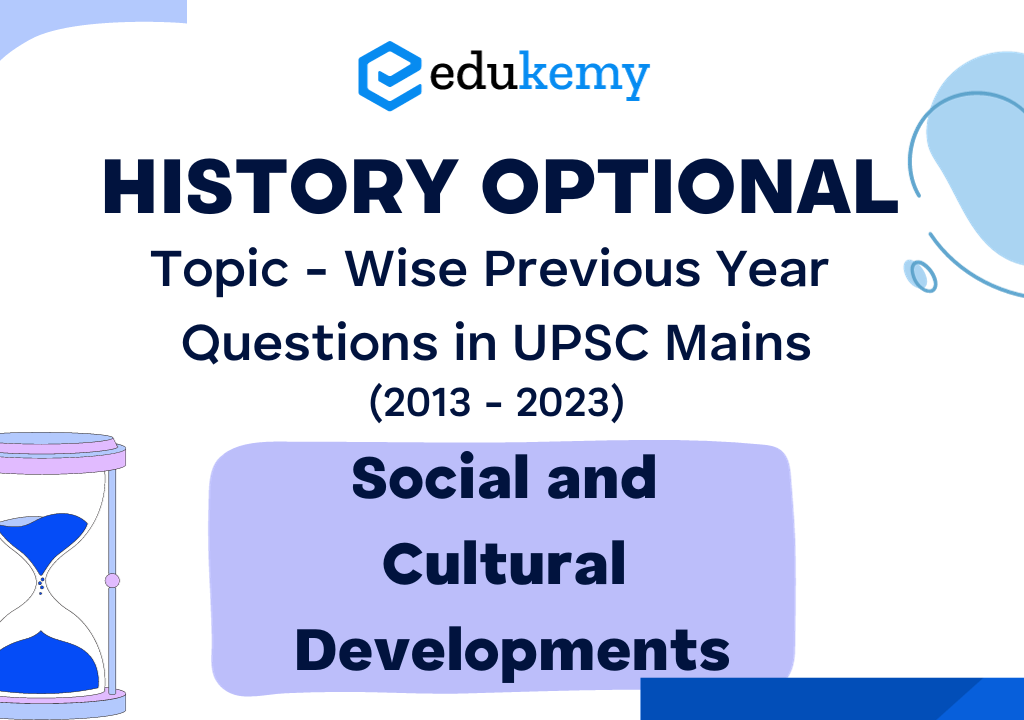 edukemy

HISTORY OPTIONAL

Topic - Wise Previous Year Questions in UPSC Mains
(2013 - 2023)

Social and Cultural Developments